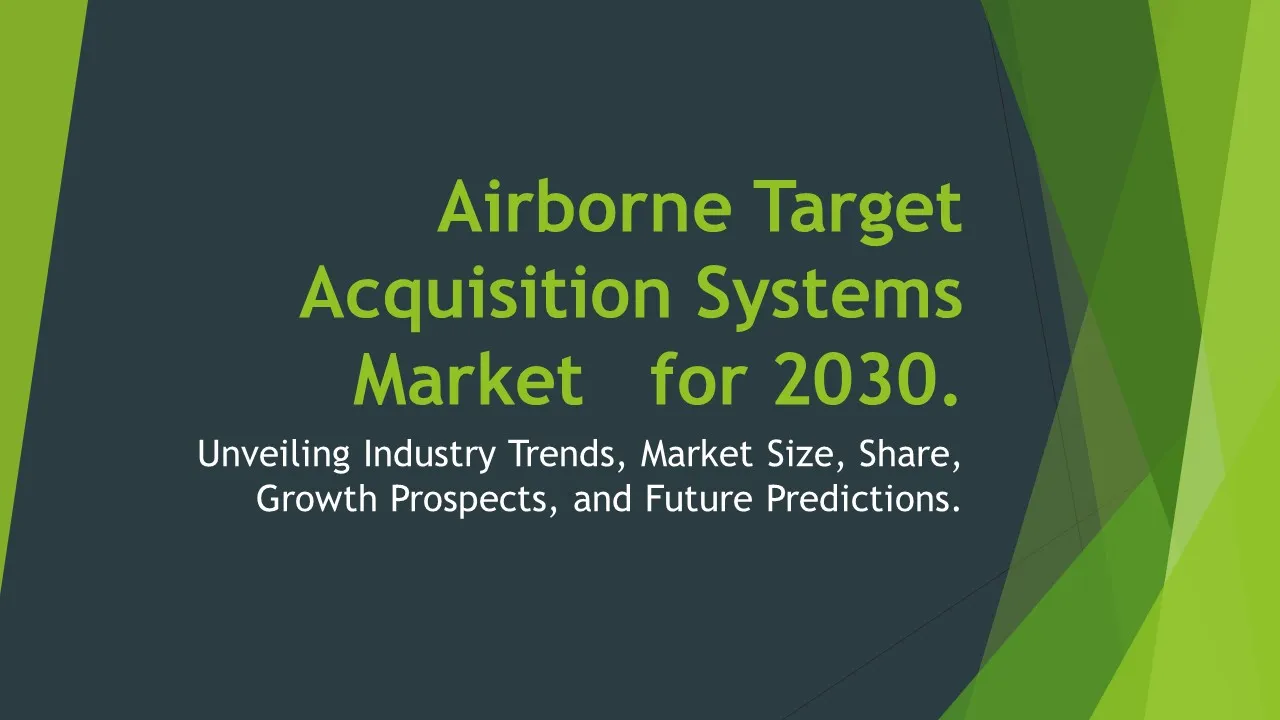 Airborne Target Acquisition Systems Market for 2030.

Unveiling Industry Trends, Market Size, Share, Growth Prospects, and Future Predictions.